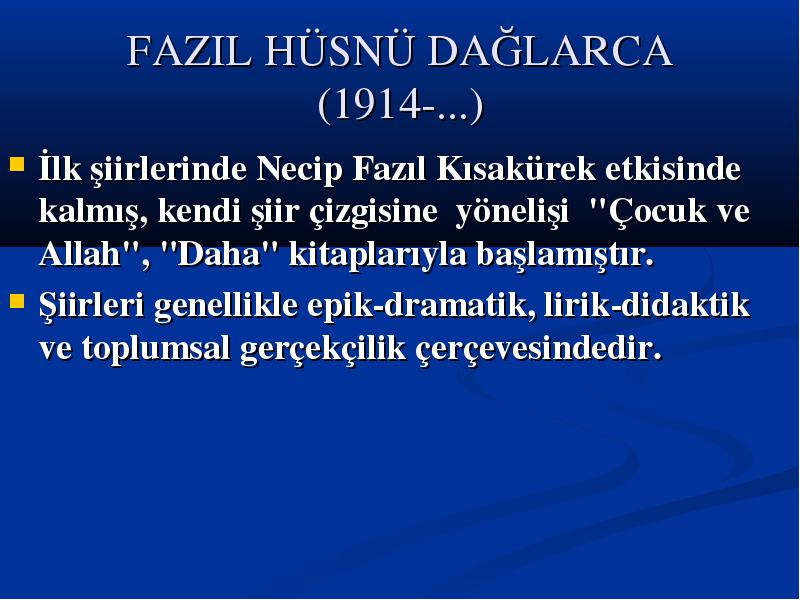 FAZIL HÜSNÜ DAĞLARCA
(1914-...)

İlk şiirlerinde Necip Fazıl Kısakürek etkisinde kalmış, kendi şiir çizgisine yönelişi "Çocuk ve Allah", "Daha" kitaplarıyla başlamıştır.

Şiirleri genellikle epik-dramatik, lirik-didaktik ve toplumsal gerçekçilik çerçevesindedir.